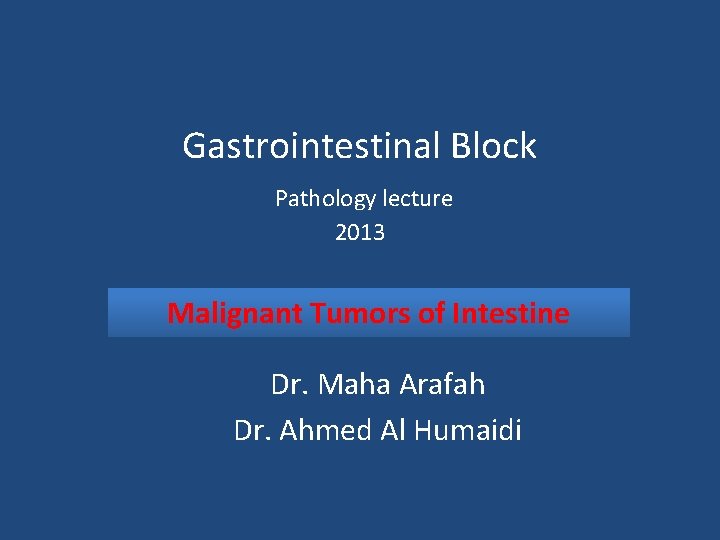 Gastrointestinal Block

Pathology lecture
2013

Malignant Tumors of Intestine

Dr. Maha Arafah
Dr. Ahmed Al Humaidi